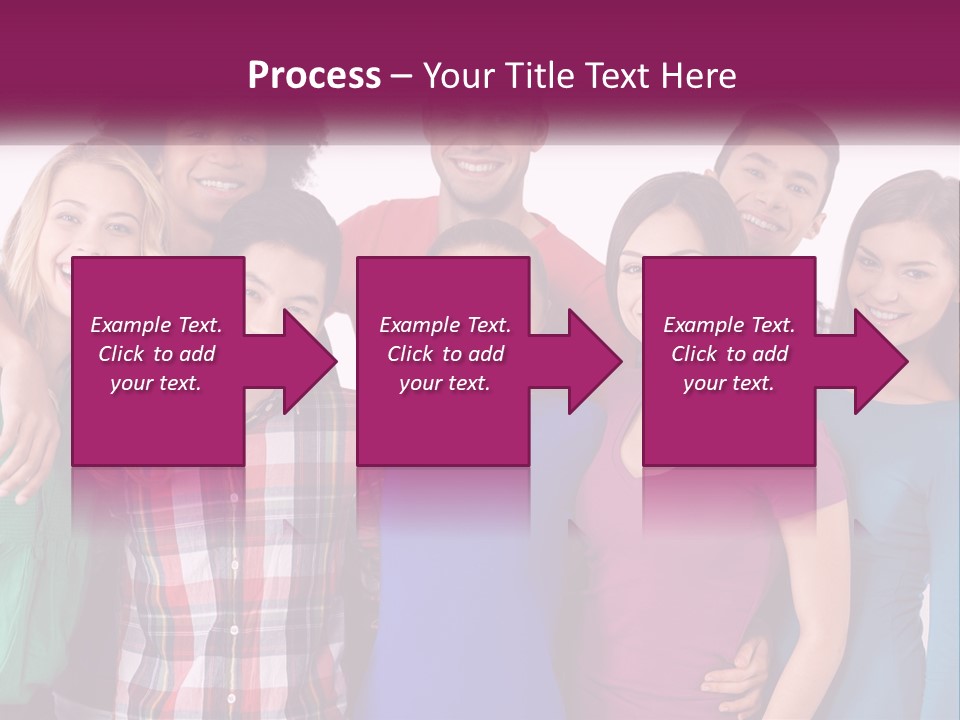 Process – Your Title Text Here

Example Text. Click to add your text.

Example Text. Click to add your text.

Example Text. Click to add your text.